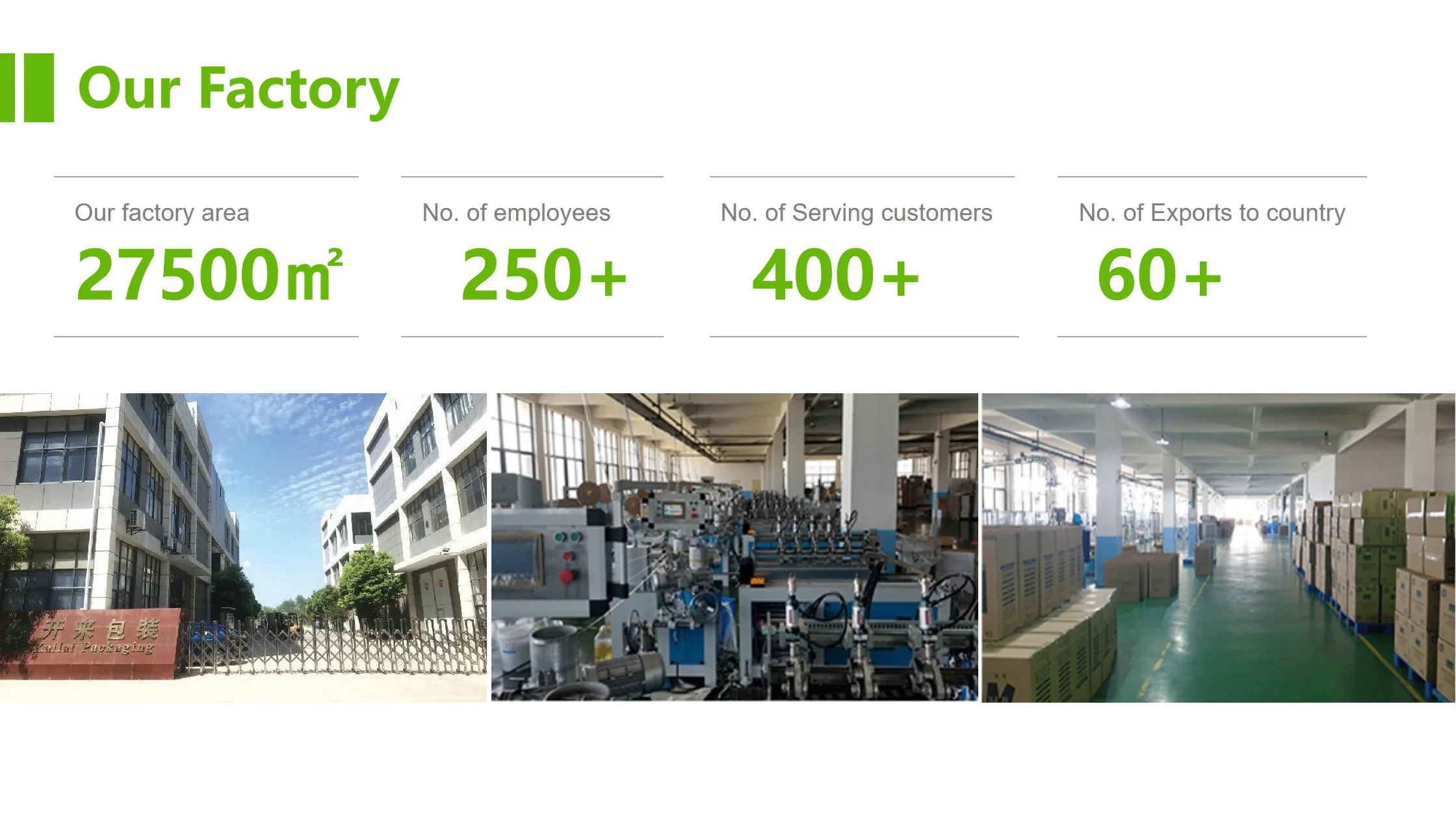 Our Factory

Our factory area
27500㎡

No. of employees
250+

No. of Serving customers
400+

No. of Exports to country
60+

开来包装
Kailai Packaging